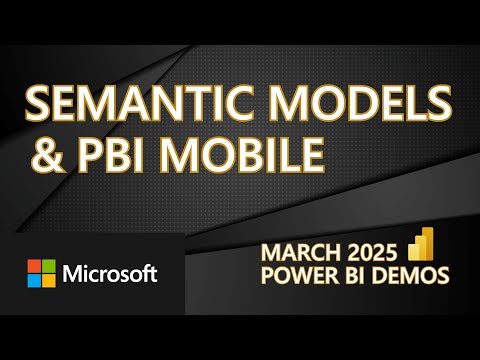 SEMANTIC MODELS & PBI MOBILE

Microsoft

MARCH 2025
POWER BI DEMOS